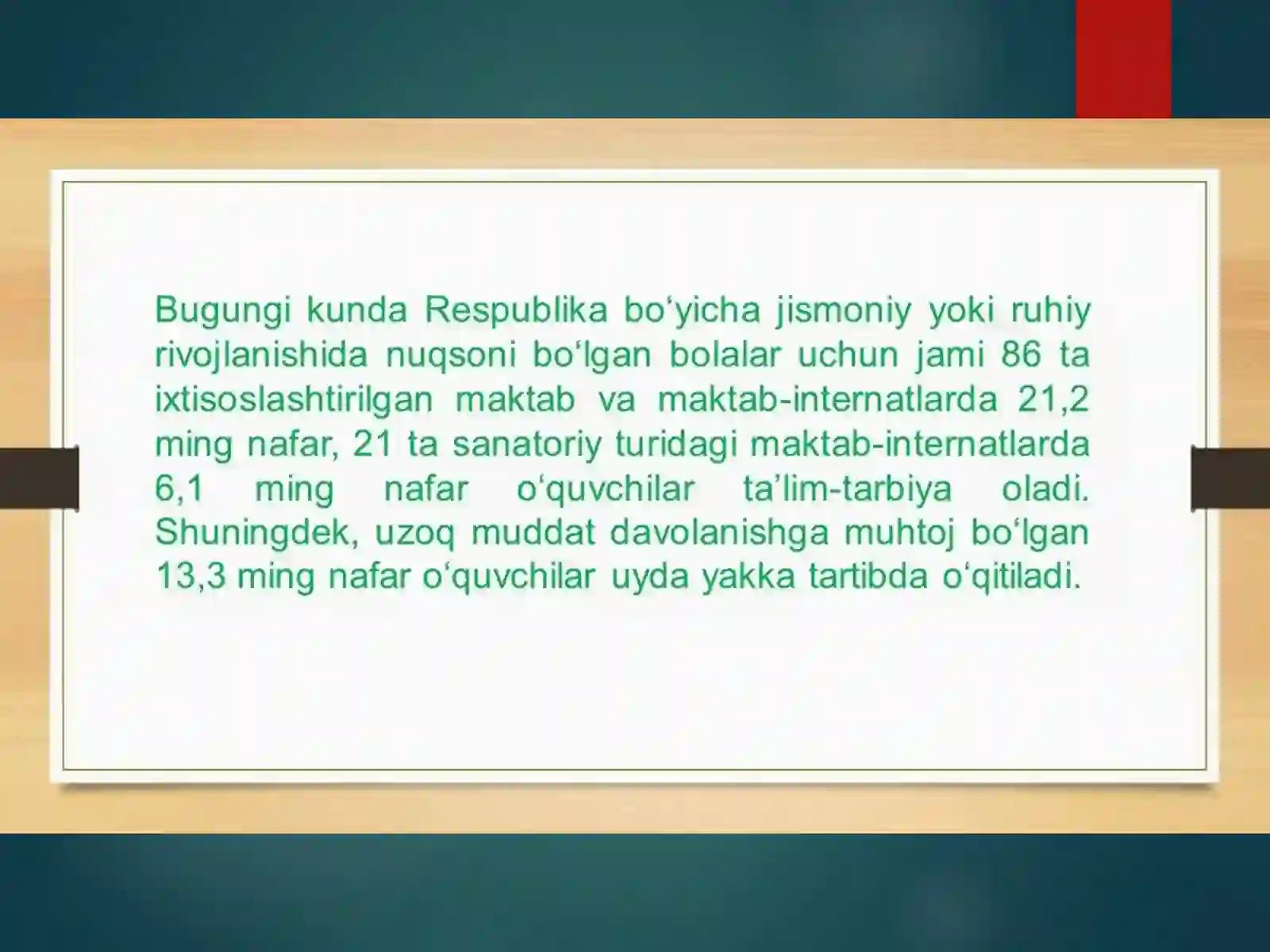 Bugungi kunda Respublika bo‘yicha jismoniy yoki ruhiy rivojlanishida nuqsoni bo‘lgan bolalar uchun jami 86 ta ixtisoslashtirilgan maktab va maktab-internatlarda 21,2 ming nafar, 21 ta sanatoriy turidagi maktab-internatlarda 6,1 ming nafar o‘quvchilar ta’lim-tarbiya oladi. Shuningdek, uzoq muddat davolanishga muhtoj bo‘lgan 13,3 ming nafar o‘quvchilar uyda yakka tartibda o‘qitiladi.